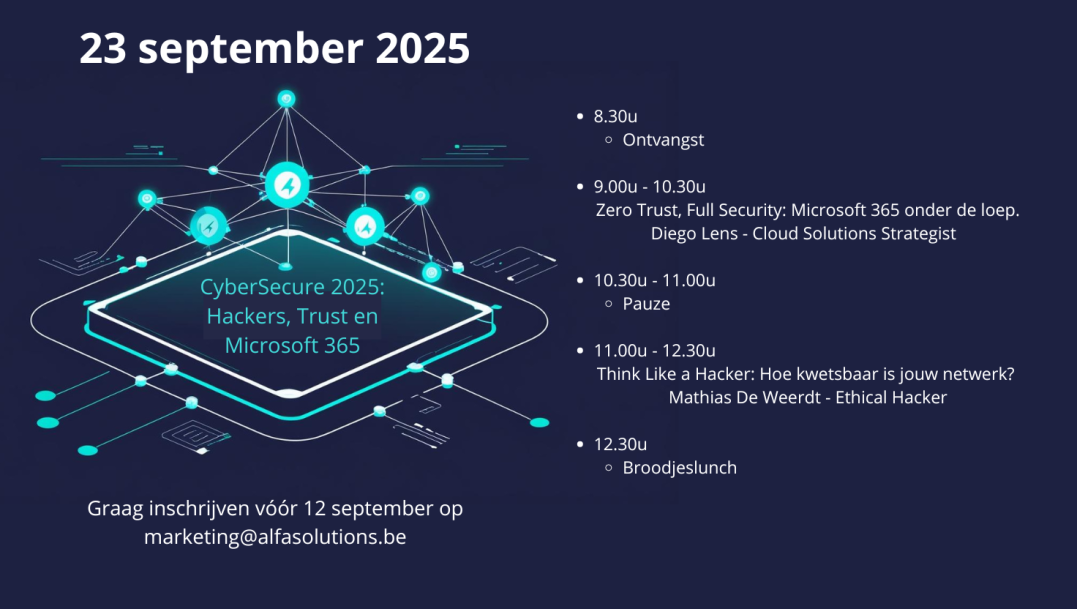 23 september 2025

CyberSecure 2025: Hackers, Trust en Microsoft 365

Graag inschrijven vóór 12 september op marketing@alfasolutions.be

- 8.30u
  - Ontvangst

- 9.00u - 10.30u
  Zero Trust, Full Security: Microsoft 365 onder de loep.
  Diego Lens - Cloud Solutions Strategist

- 10.30u - 11.00u
  - Pauze

- 11.00u - 12.30u
  Think Like a Hacker: Hoe kwetsbaar is jouw netwerk?
  Mathias De Weerdt - Ethical Hacker

- 12.30u
  - Broodjeslunch